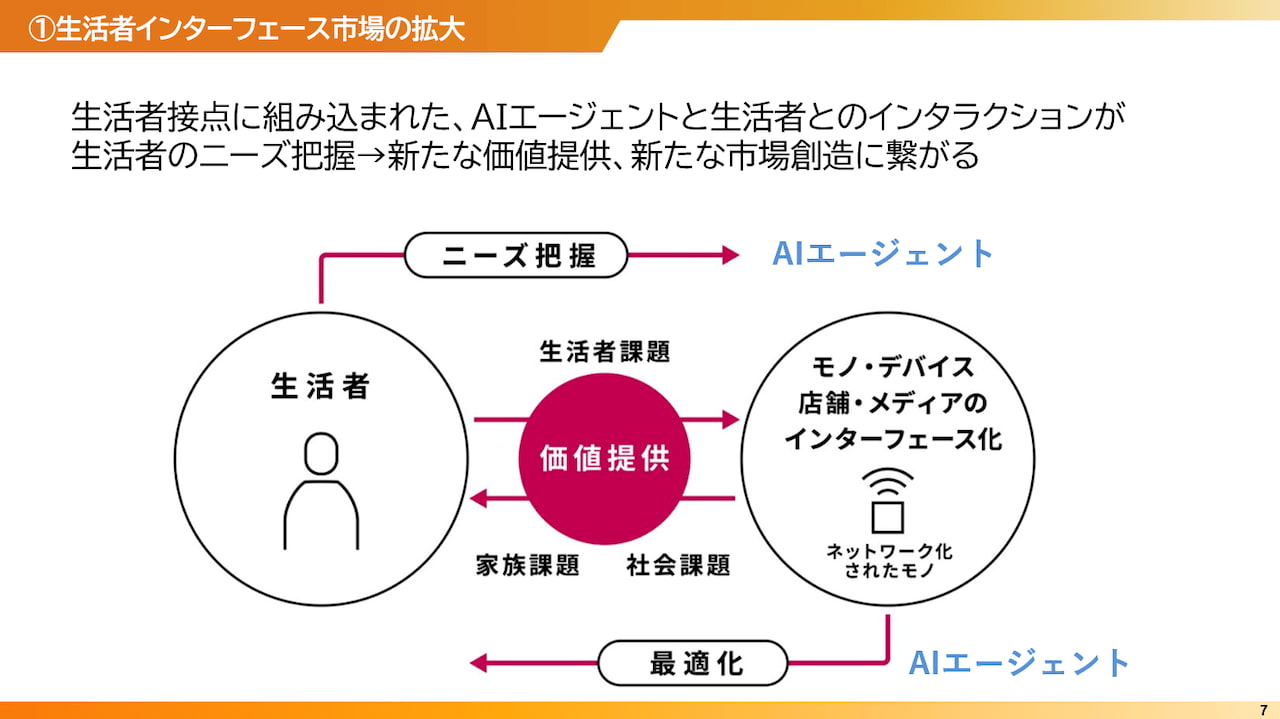 ①生活者インターフェース市場の拡大

生活者接点に組み込まれた、AIエージェントと生活者とのインタラクションが生活者のニーズ把握→新たな価値提供、新たな市場創造に繋がる

ニーズ把握

AIエージェント

生活者

生活者課題

価値提供

家族課題

社会課題

モノ・デバイス
店舗・メディアの
インターフェース化

ネットワーク化
されたモノ

最適化

AIエージェント

7